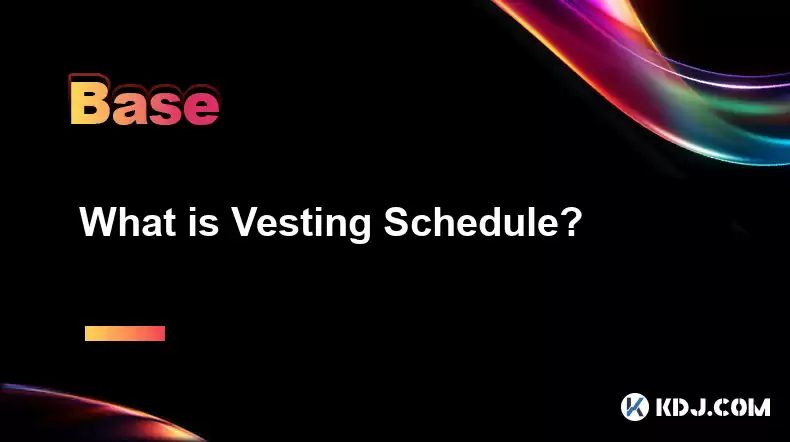 Base

What is Vesting Schedule?

KDJ.COM